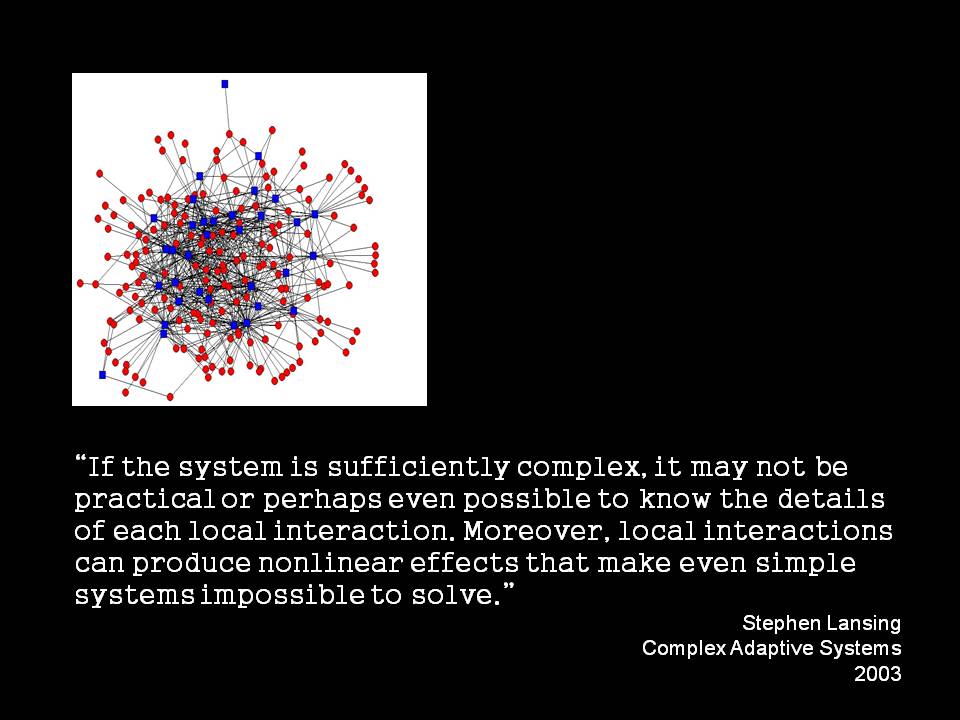 “If the system is sufficiently complex, it may not be practical or perhaps even possible to know the details of each local interaction. Moreover, local interactions can produce nonlinear effects that make even simple systems impossible to solve.”

Stephen Lansing
Complex Adaptive Systems
2003